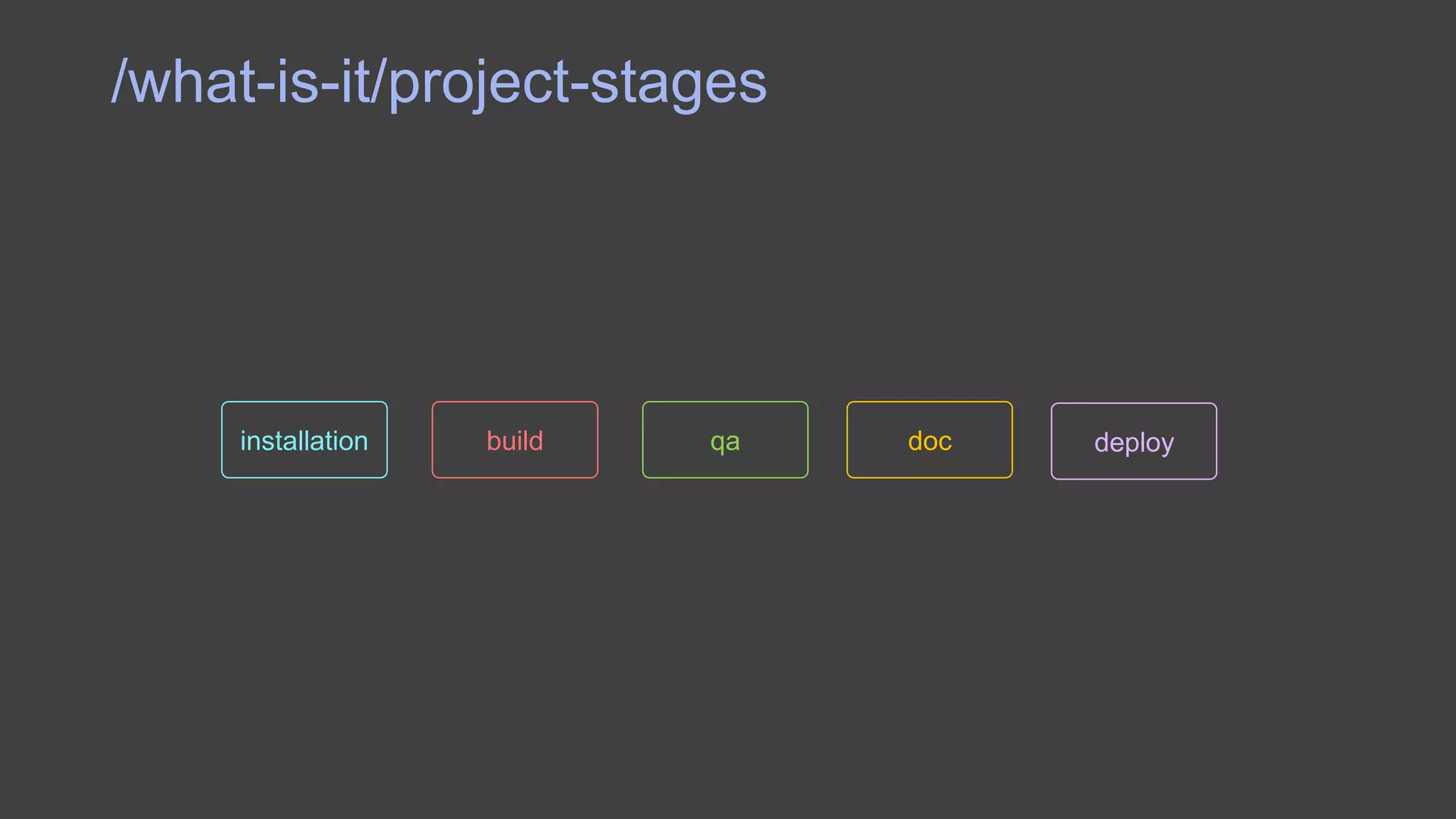 /what-is-it/project-stages

installation

build

qa

doc

deploy